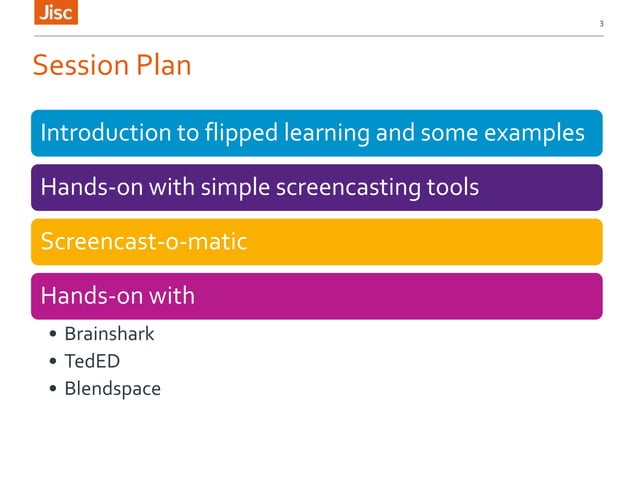 Jisc

3

Session Plan

Introduction to flipped learning and some examples

Hands-on with simple screencasting tools

Screencast-o-matic

Hands-on with

• Brainshark
• TedED
• Blendspace